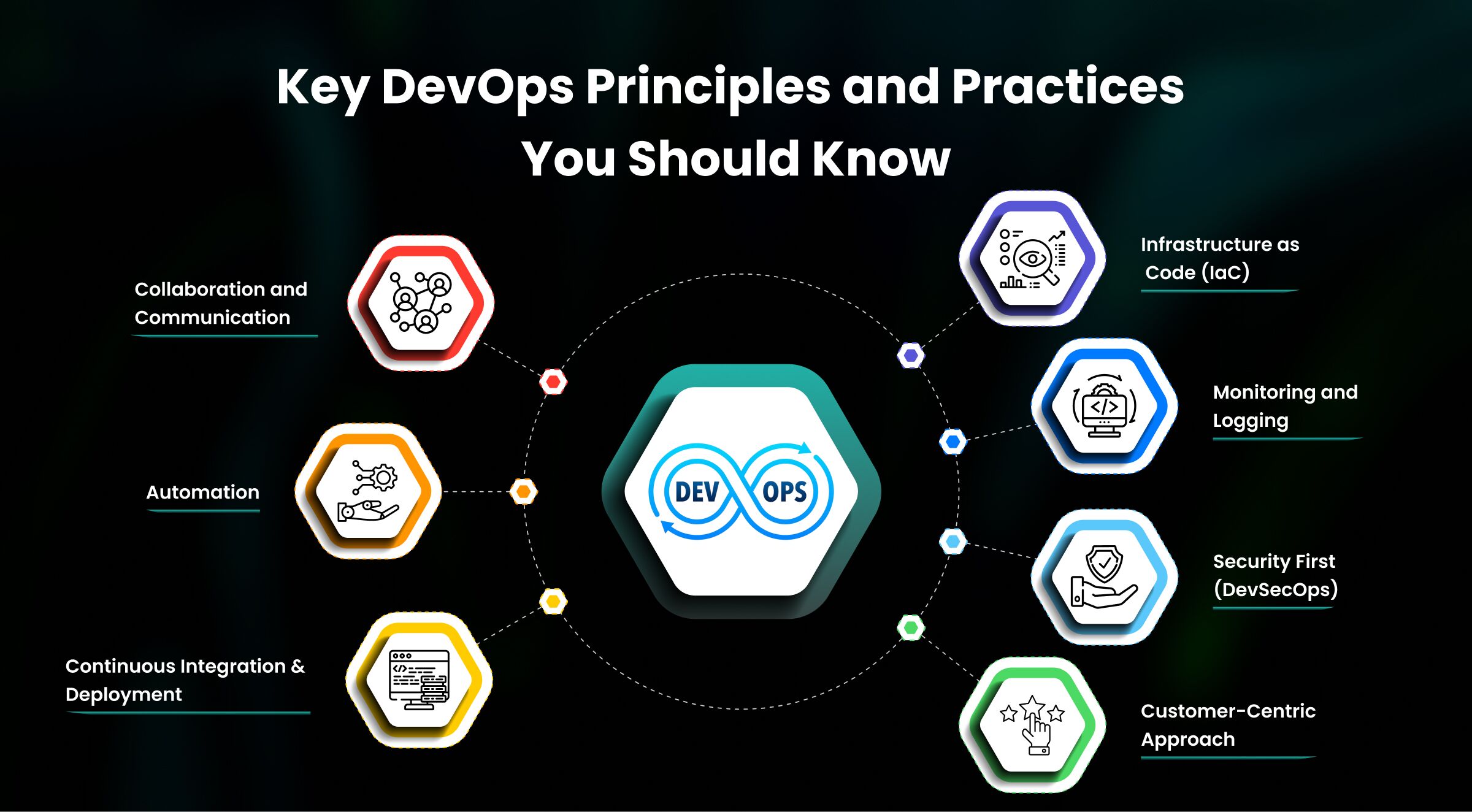 Key DevOps Principles and Practices You Should Know

Collaboration and Communication

Automation

Continuous Integration & Deployment

DEV OPS

Infrastructure as Code (IaC)

Monitoring and Logging

Security First (DevSecOps)

Customer-Centric Approach